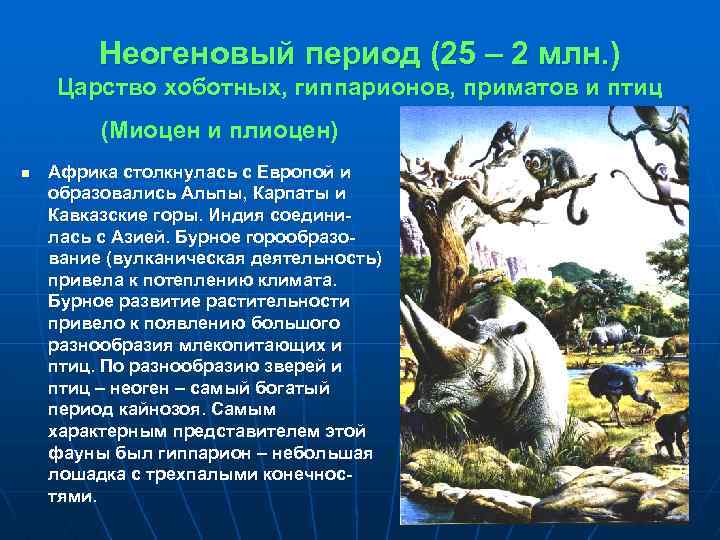 Неогеновый период (25 – 2 млн.)
Царство хоботных, гиппарионов, приматов и птиц

(Миоцен и плиоцен)

Африка столкнулась с Европой и образовались Альпы, Карпаты и Кавказские горы. Индия соединилась с Азией. Бурное горообразование (вулканическая деятельность) привела к потеплению климата. Бурное развитие растительности привело к появлению большого разнообразия млекопитающих и птиц. По разнообразию зверей и птиц – неоген – самый богатый период кайнозоя. Самым характерным представителем этой фауны был гиппарион – небольшая лошадка с трехпалыми конечностями.